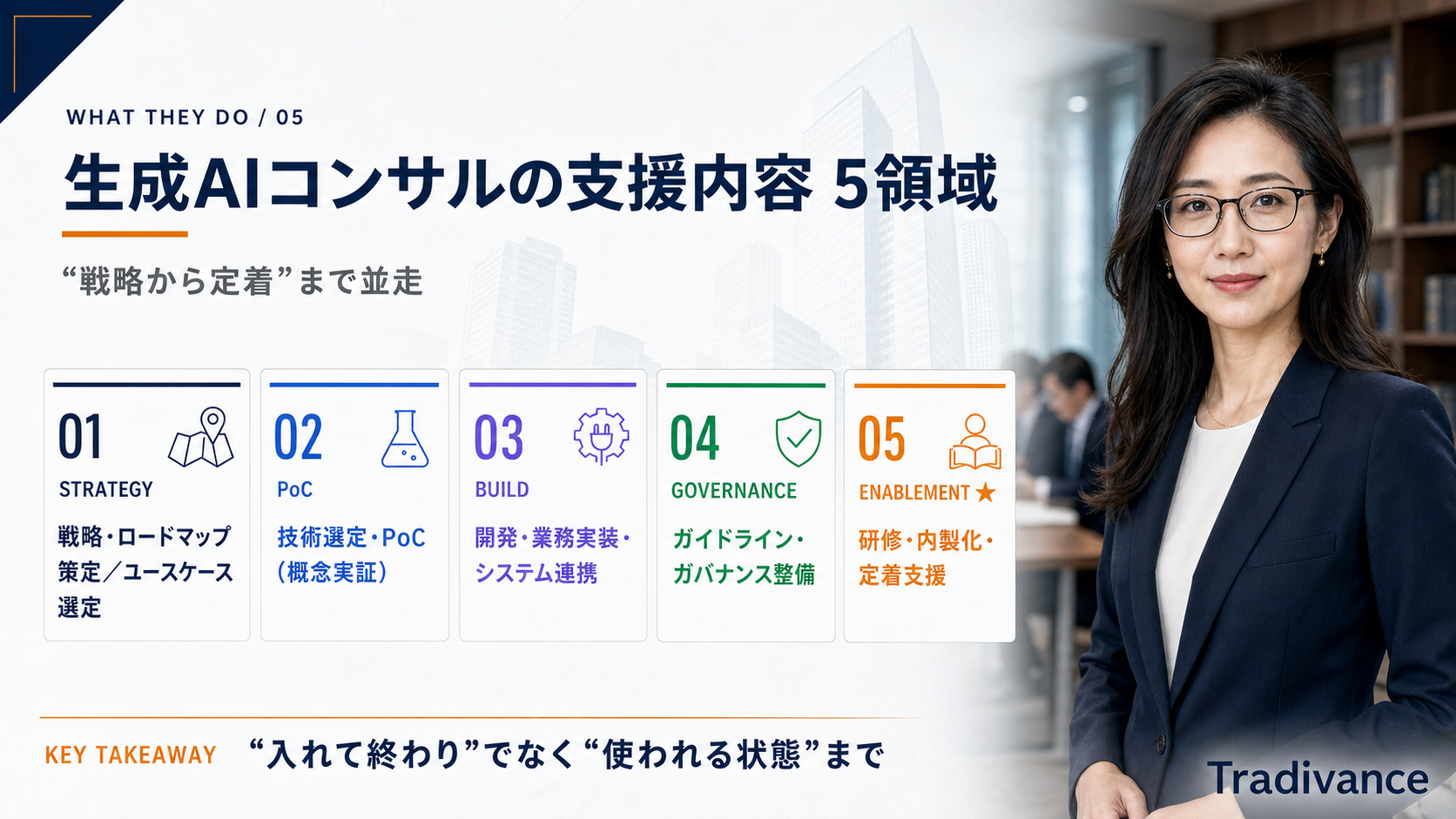 WHAT THEY DO / 05

生成AIコンサルの支援内容 5領域

“戦略から定着”まで並走

01
STRATEGY
戦略・ロードマップ策定／ユースケース選定

02
PoC
技術選定・PoC（概念実証）

03
BUILD
開発・業務実装・システム連携

04
GOVERNANCE
ガイドライン・ガバナンス整備

05
ENABLEMENT ★
研修・内製化・定着支援

KEY TAKEAWAY “入れて終わり”でなく“使われる状態”まで

Tradivance